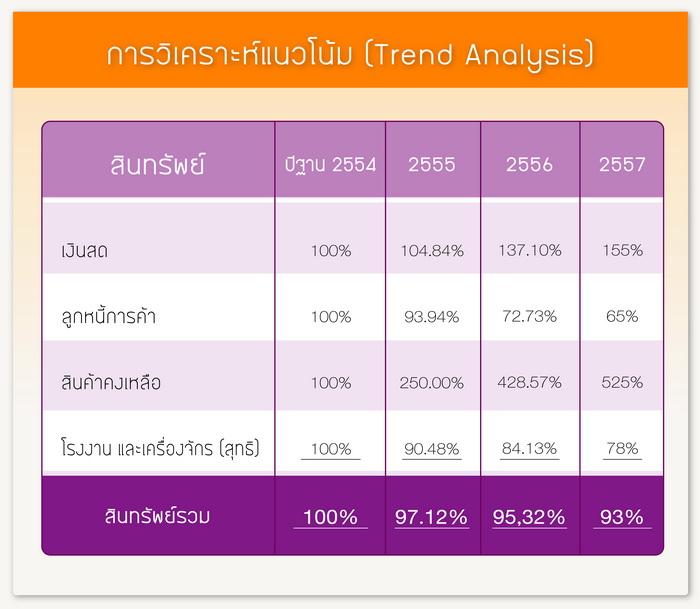 การวิเคราะห์แนวโน้ม (Trend Analysis)

| สินทรัพย์ | ปีฐาน 2554 | 2555 | 2556 | 2557 |
|---|---|---|---|---|
| เงินสด | 100% | 104.84% | 137.10% | 155% |
| ลูกหนี้การค้า | 100% | 93.94% | 72.73% | 65% |
| สินค้าคงเหลือ | 100% | 250.00% | 428.57% | 525% |
| โรงงาน และเครื่องจักร (สุทธิ) | 100% | 90.48% | 84.13% | 78% |
| สินทรัพย์รวม | 100% | 97.12% | 95,32% | 93% |